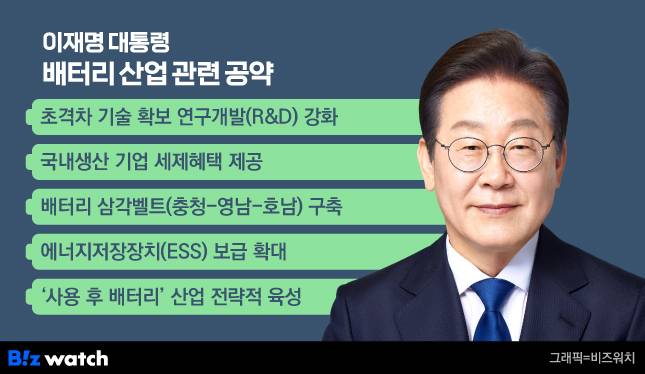 이재명 대통령
배터리 산업 관련 공약

초격차 기술 확보 연구개발(R&D) 강화

국내생산 기업 세제혜택 제공

배터리 삼각벨트(충청-영남-호남) 구축

에너지저장장치(ESS) 보급 확대

'사용 후 배터리' 산업 전략적 육성

B!z watch

그래픽=비즈워치